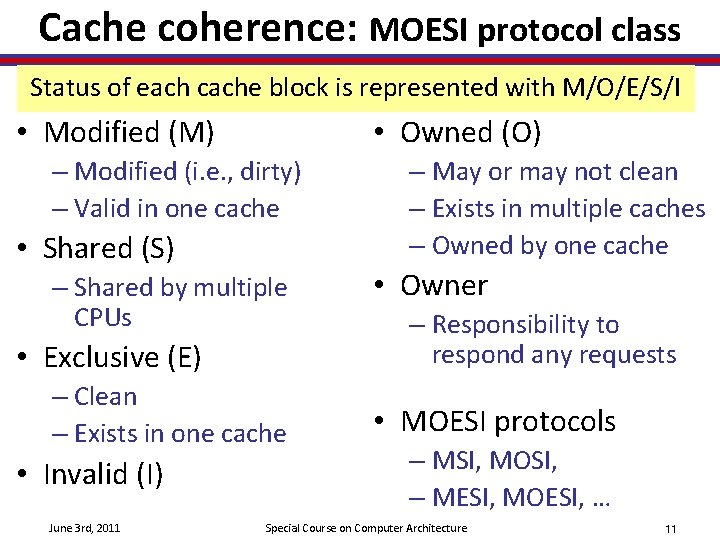 Cache coherence: MOESI protocol class

Status of each cache block is represented with M/O/E/S/I

• Modified (M)
– Modified (i.e., dirty)
– Valid in one cache
• Shared (S)
– Shared by multiple CPUs
• Exclusive (E)
– Clean
– Exists in one cache
• Invalid (I)

• Owned (O)
– May or may not clean
– Exists in multiple caches
– Owned by one cache
• Owner
– Responsibility to respond any requests

• MOESI protocols
– MSI, MOSI,
– MESI, MOESI, …

June 3rd, 2011

Special Course on Computer Architecture

11